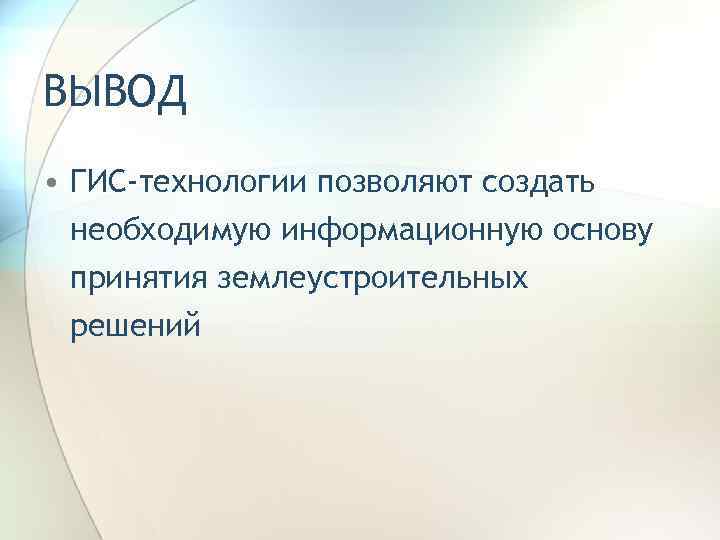 ВЫВОД

• ГИС-технологии позволяют создать необходимую информационную основу принятия землеустроительных решений